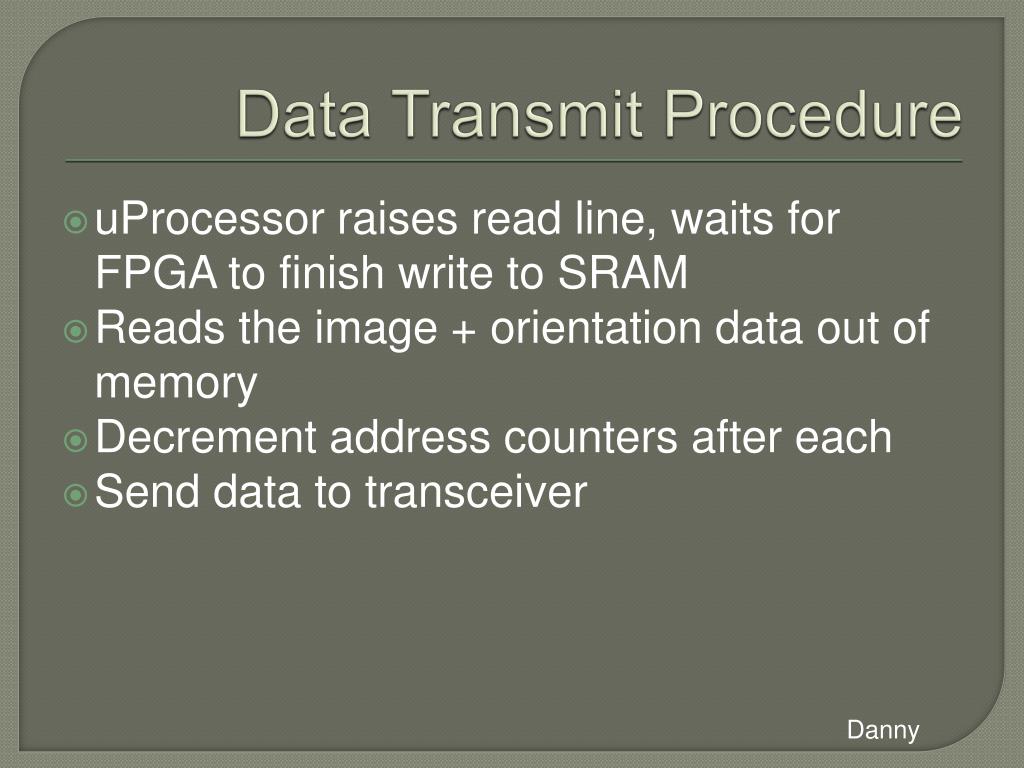 Data Transmit Procedure

uProcessor raises read line, waits for FPGA to finish write to SRAM
Reads the image + orientation data out of memory
Decrement address counters after each
Send data to transceiver

Danny